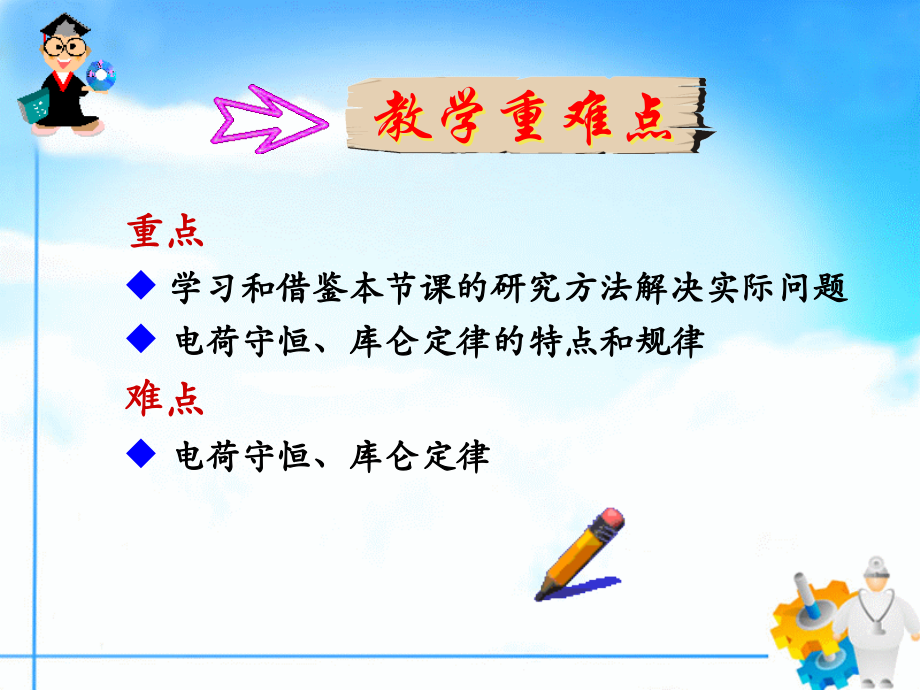 教学重难点

重点

◆ 学习和借鉴本节课的研究方法解决实际问题

◆ 电荷守恒、库仑定律的特点和规律

难点

◆ 电荷守恒、库仑定律